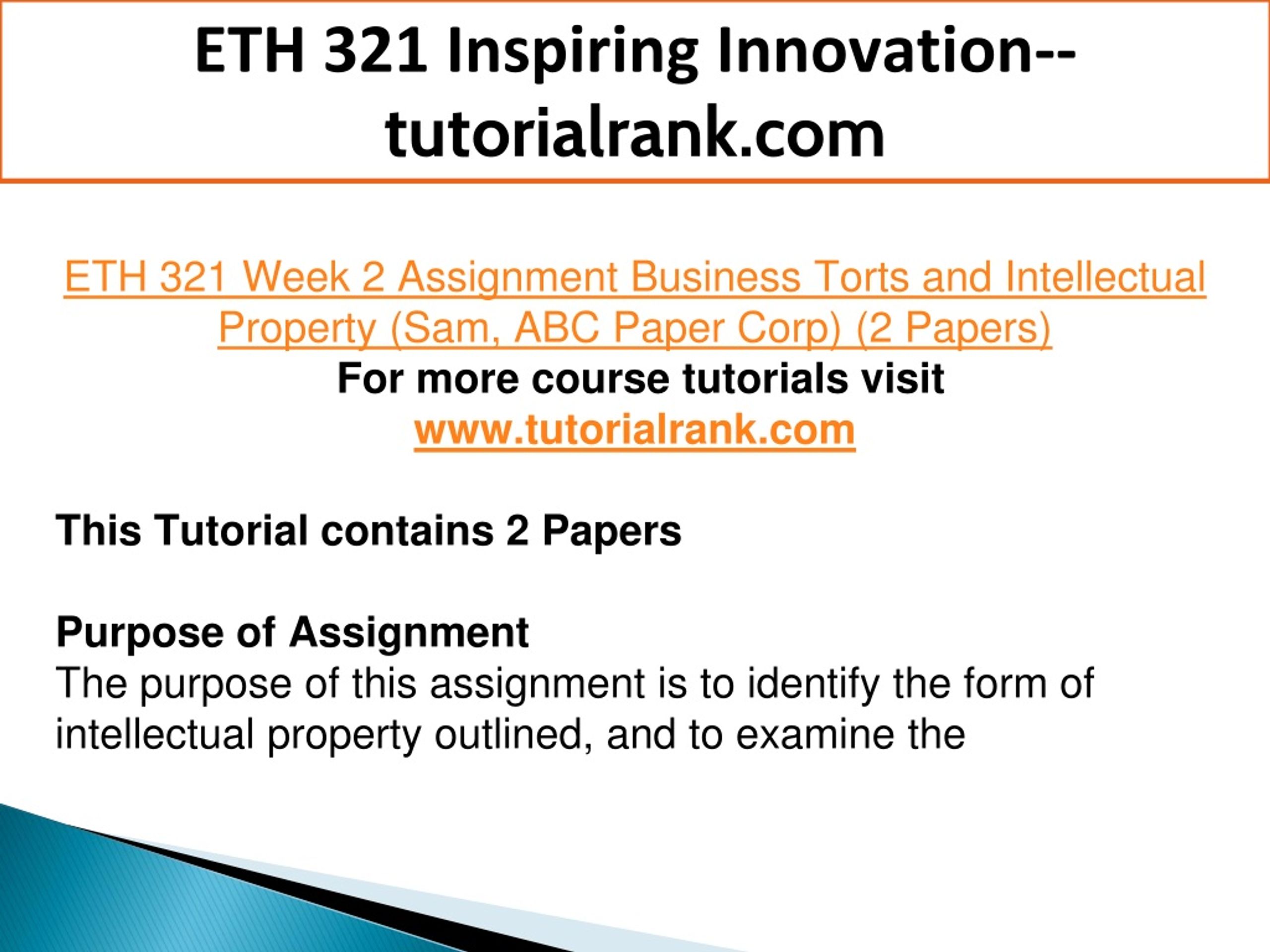 ETH 321 Inspiring Innovation--tutorialrank.com

ETH 321 Week 2 Assignment Business Torts and Intellectual Property (Sam, ABC Paper Corp) (2 Papers)
For more course tutorials visit
www.tutorialrank.com

This Tutorial contains 2 Papers

Purpose of Assignment
The purpose of this assignment is to identify the form of intellectual property outlined, and to examine the